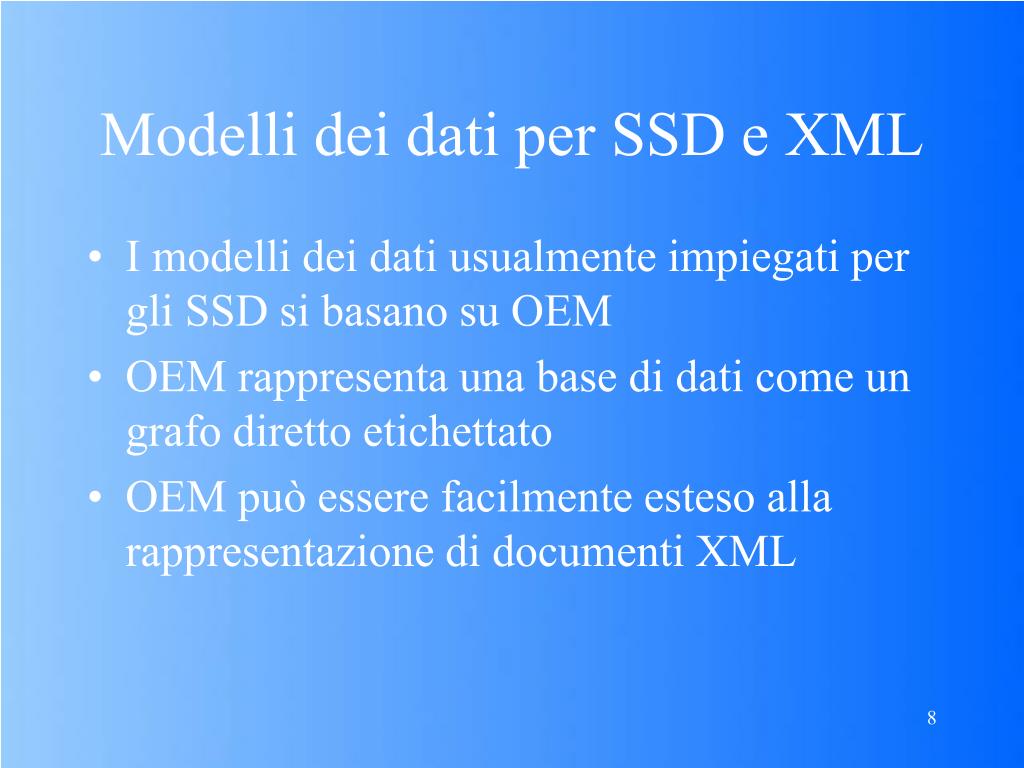 Modelli dei dati per SSD e XML

• I modelli dei dati usualmente impiegati per gli SSD si basano su OEM
• OEM rappresenta una base di dati come un grafo diretto etichettato
• OEM può essere facilmente esteso alla rappresentazione di documenti XML

8